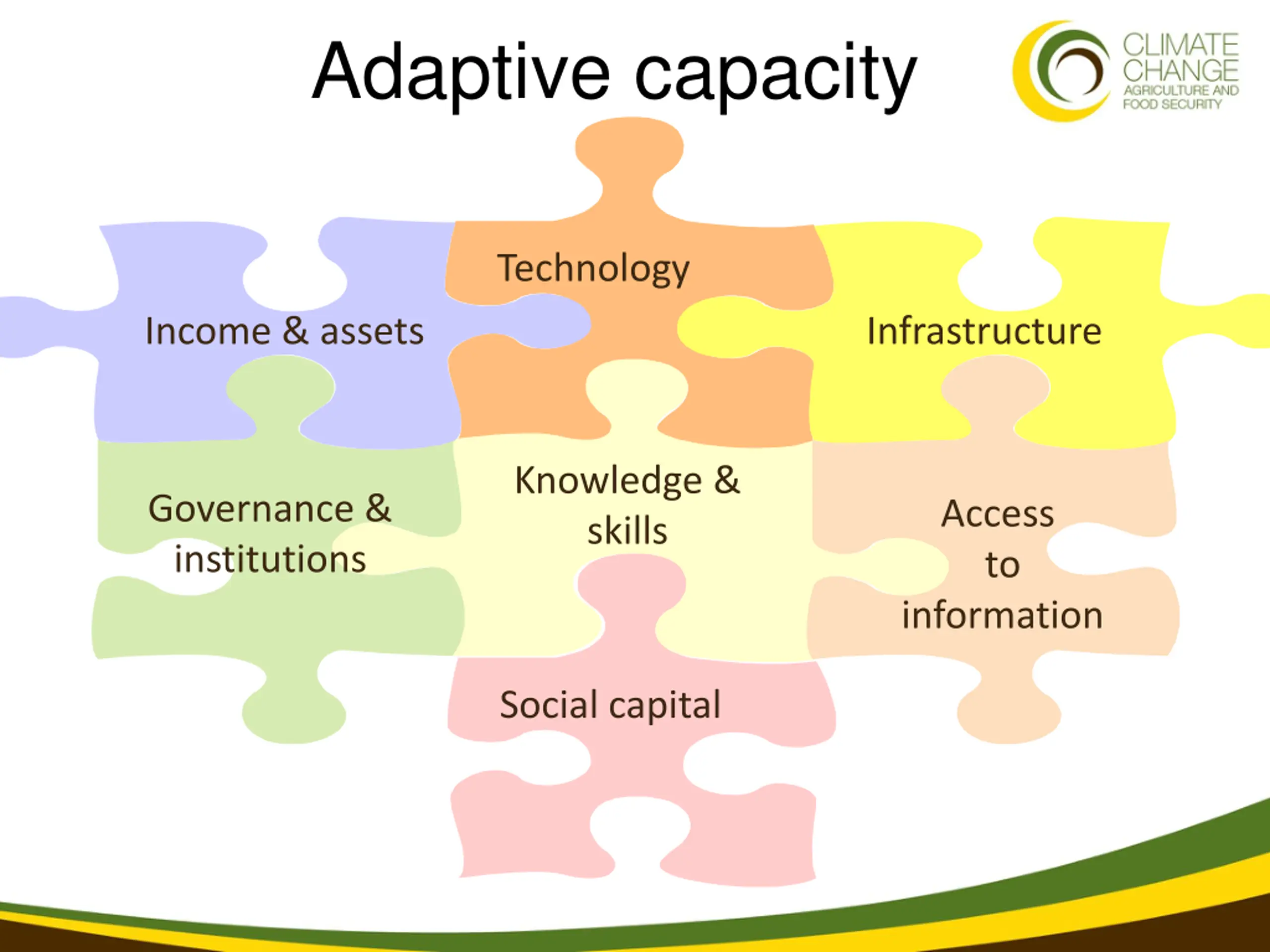 Adaptive capacity

CLIMATE CHANGE AGRICULTURE AND FOOD SECURITY

Technology

Income & assets

Infrastructure

Governance & institutions

Knowledge & skills

Access to information

Social capital